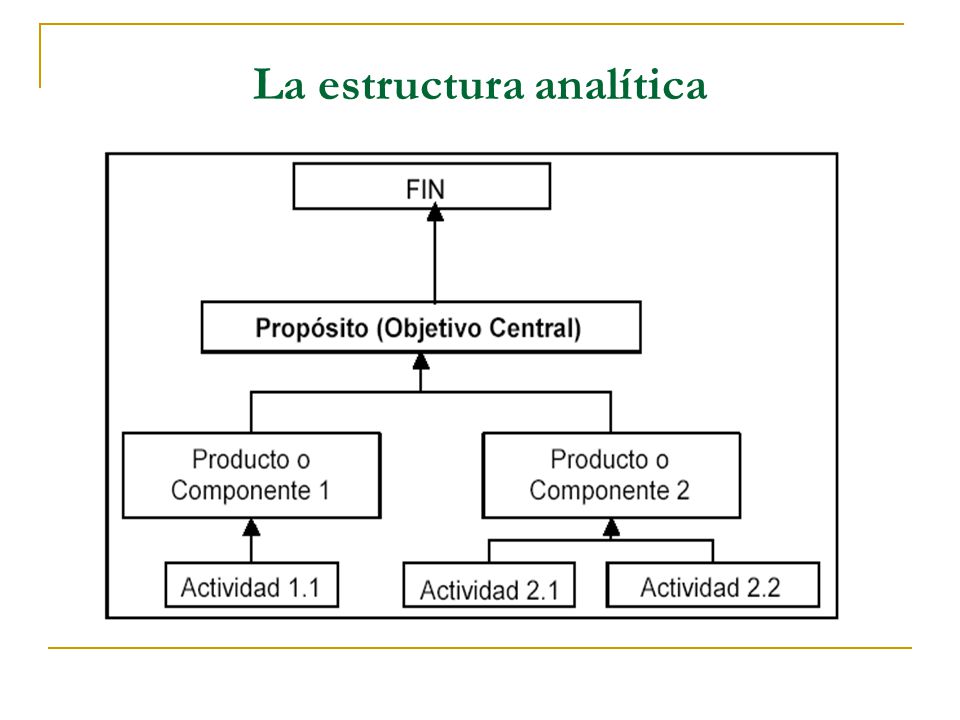 La estructura analítica

FIN

Propósito (Objetivo Central)

Producto o Componente 1

Producto o Componente 2

Actividad 1.1

Actividad 2.1

Actividad 2.2